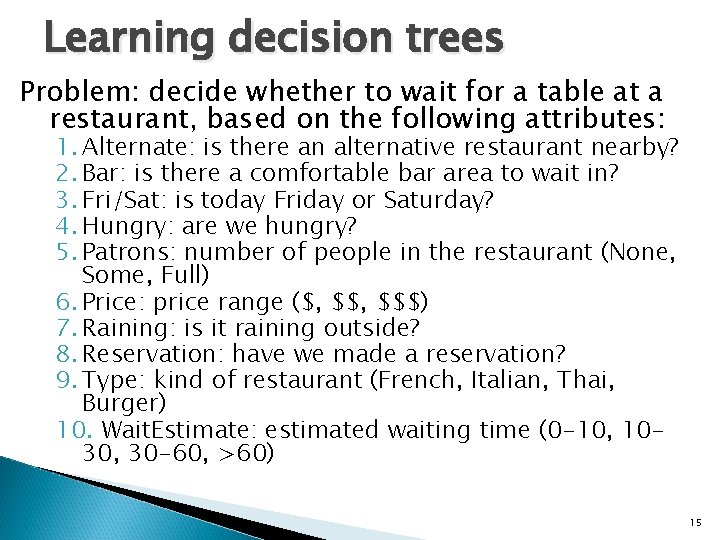 Learning decision trees

Problem: decide whether to wait for a table at a restaurant, based on the following attributes:

1. Alternate: is there an alternative restaurant nearby?
2. Bar: is there a comfortable bar area to wait in?
3. Fri/Sat: is today Friday or Saturday?
4. Hungry: are we hungry?
5. Patrons: number of people in the restaurant (None, Some, Full)
6. Price: price range (\$, \$\$, \$\$\$)
7. Raining: is it raining outside?
8. Reservation: have we made a reservation?
9. Type: kind of restaurant (French, Italian, Thai, Burger)
10. WaitEstimate: estimated waiting time (0-10, 10-30, 30-60, >60)

15